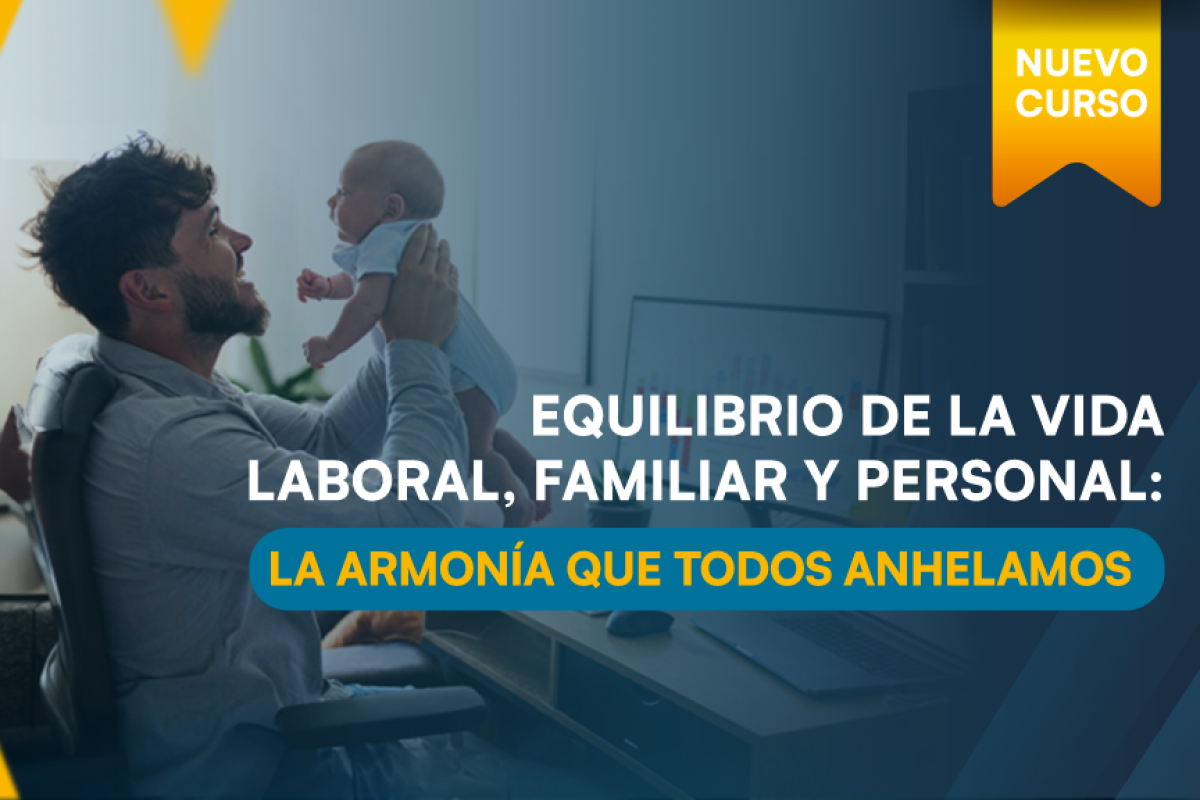 NUEVO CURSO

EQUILIBRIO DE LA VIDA LABORAL, FAMILIAR Y PERSONAL:

LA ARMONÍA QUE TODOS ANHELAMOS